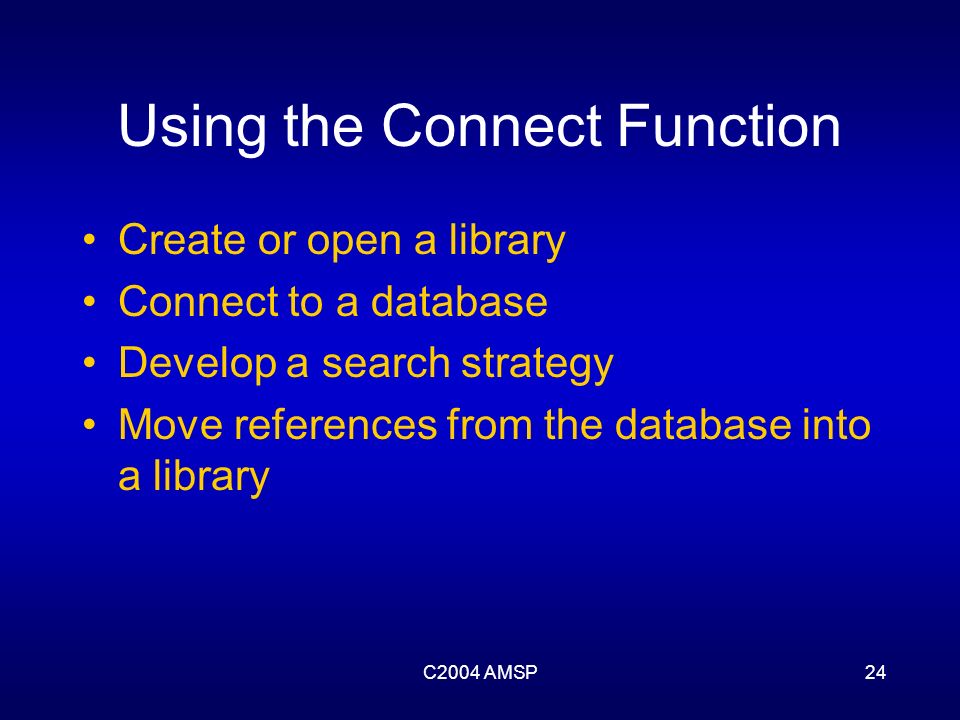 Using the Connect Function

• Create or open a library
• Connect to a database
• Develop a search strategy
• Move references from the database into a library

C2004 AMSP

24